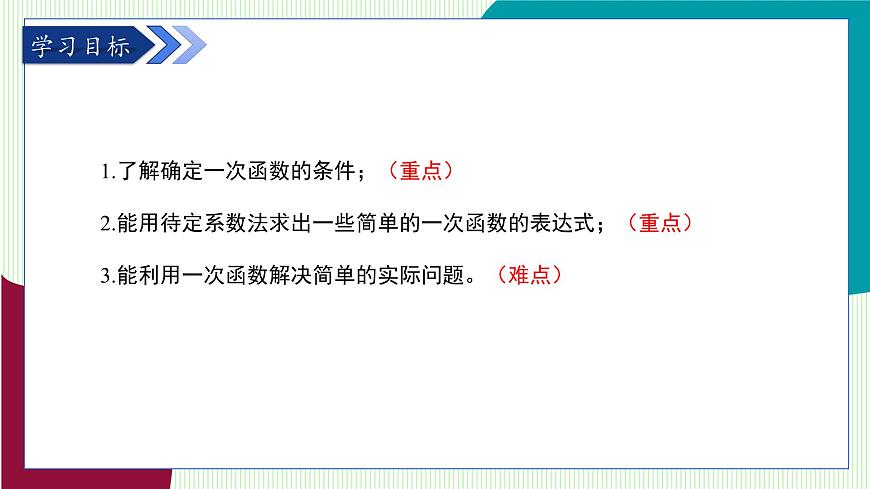 学习目标

1.了解确定一次函数的条件；（重点）

2.能用待定系数法求出一些简单的一次函数的表达式；（重点）

3.能利用一次函数解决简单的实际问题。（难点）